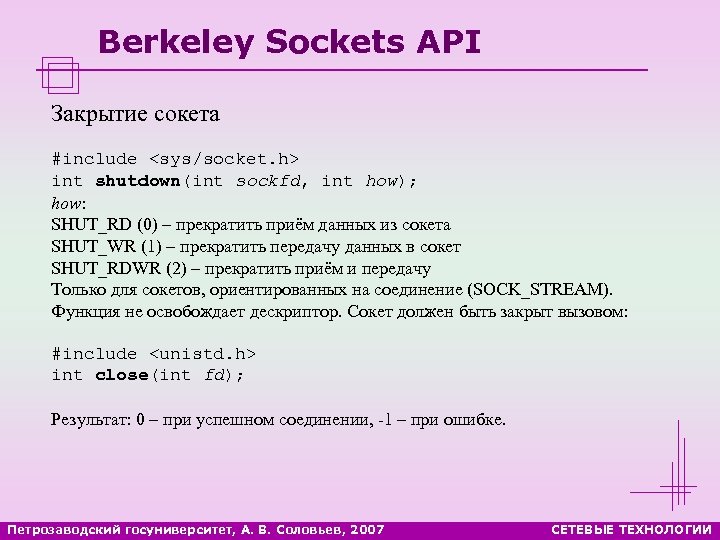 Berkeley Sockets API

Закрытие сокета

#include <sys/socket.h>
int shutdown(int sockfd, int how);
how:
SHUT_RD (0) – прекратить приём данных из сокета
SHUT_WR (1) – прекратить передачу данных в сокет
SHUT_RDWR (2) – прекратить приём и передачу
Только для сокетов, ориентированных на соединение (SOCK_STREAM).
Функция не освобождает дескриптор. Сокет должен быть закрыт вызовом:

#include <unistd.h>
int close(int fd);

Результат: 0 – при успешном соединении, -1 – при ошибке.

Петрозаводский госуниверситет, А. В. Соловьев, 2007

СЕТЕВЫЕ ТЕХНОЛОГИИ